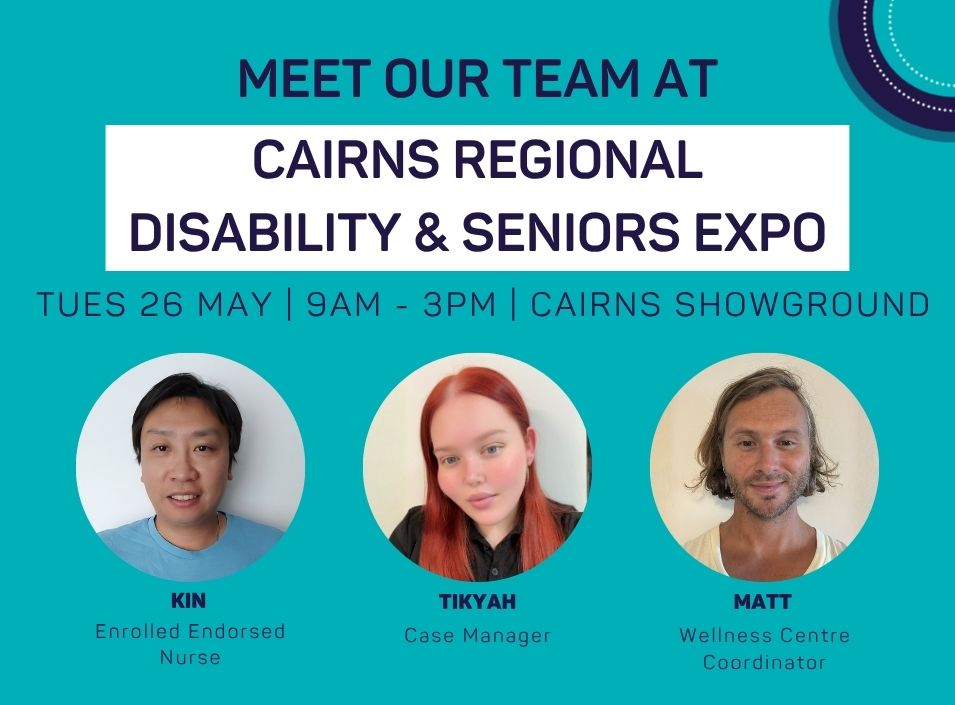 MEET OUR TEAM AT

CAIRNS REGIONAL DISABILITY & SENIORS EXPO

TUES 26 MAY | 9AM - 3PM | CAIRNS SHOWGROUND

KIN
Enrolled Endorsed Nurse

TIKYAH
Case Manager

MATT
Wellness Centre Coordinator